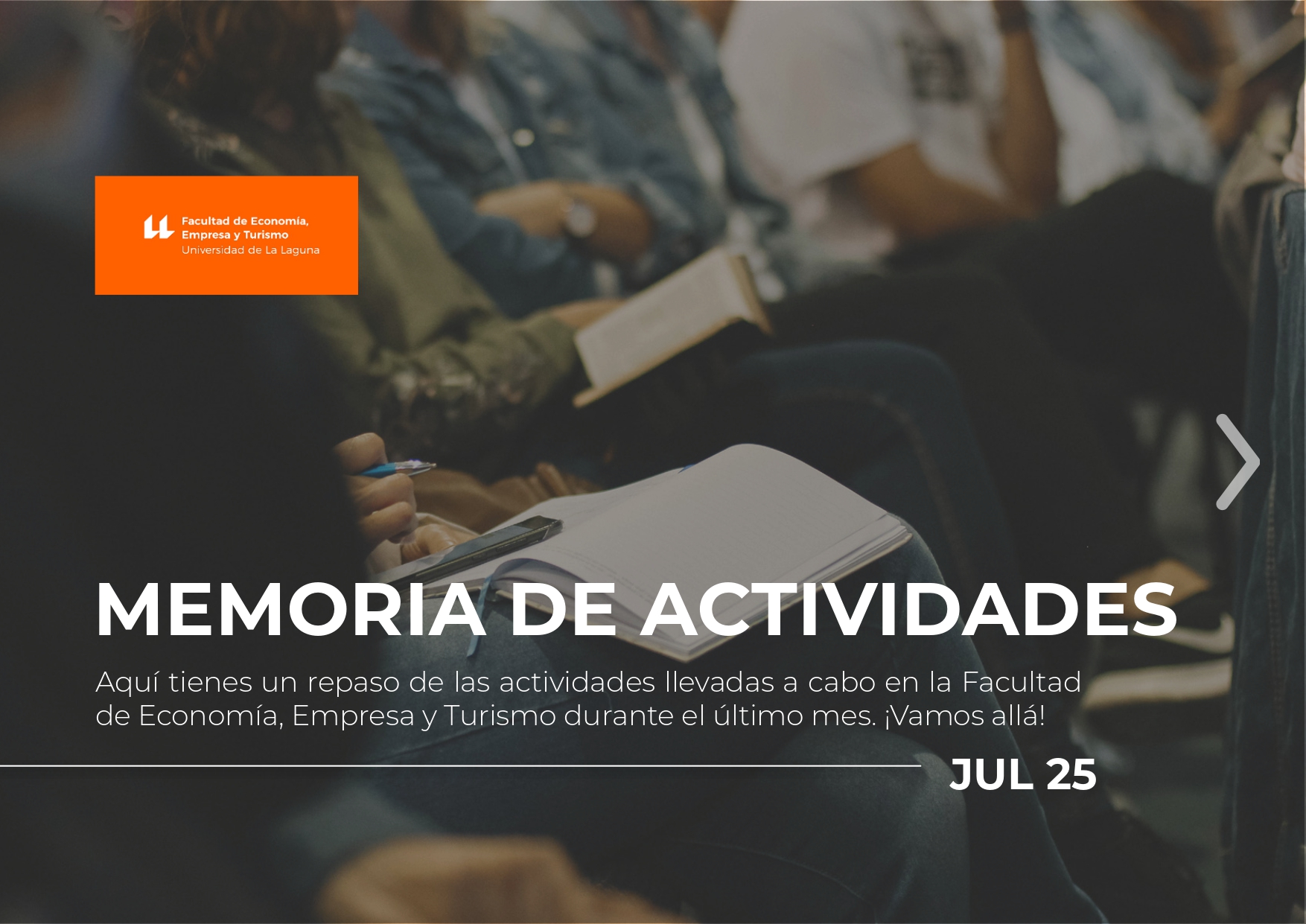 Facultad de Economía, Empresa y Turismo
Universidad de La Laguna

MEMORIA DE ACTIVIDADES

Aquí tienes un repaso de las actividades llevadas a cabo en la Facultad de Economía, Empresa y Turismo durante el último mes. ¡Vamos allá!

JUL 25